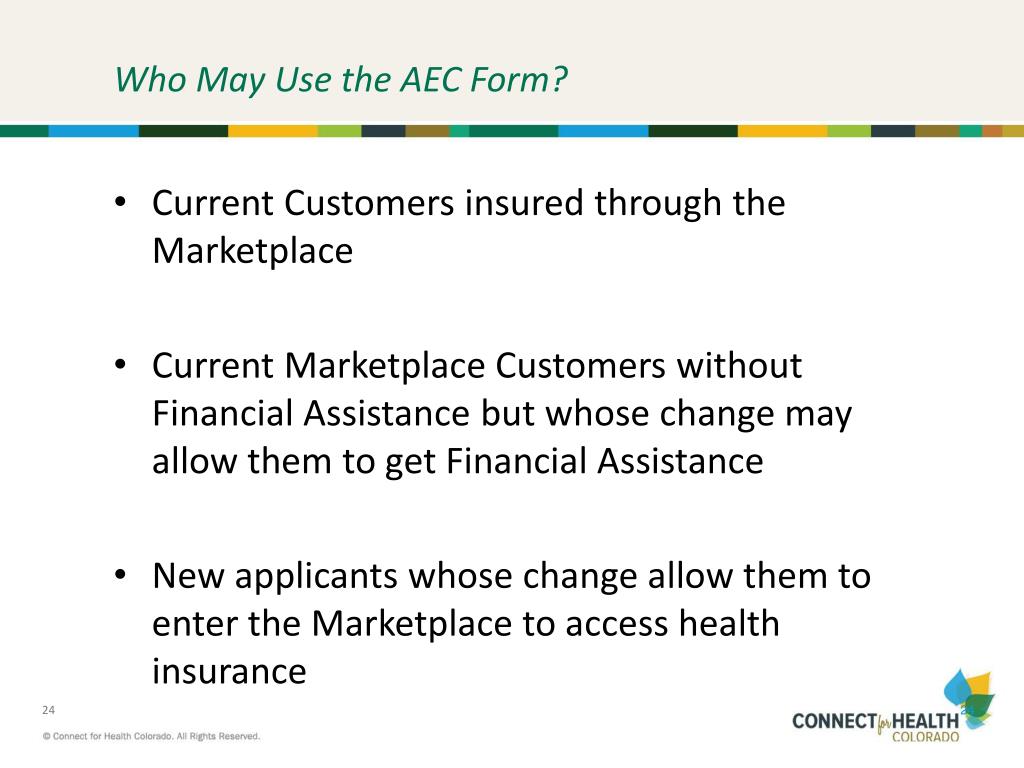 Who May Use the AEC Form?

• Current Customers insured through the Marketplace

• Current Marketplace Customers without Financial Assistance but whose change may allow them to get Financial Assistance

• New applicants whose change allow them to enter the Marketplace to access health insurance

24

© Connect for Health Colorado. All Rights Reserved.

CONNECT for HEALTH COLORADO